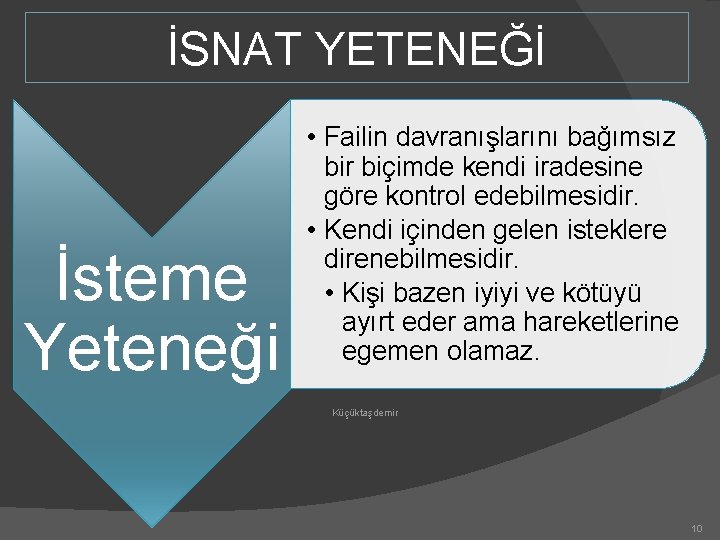 İSNAT YETENEĞİ

İsteme Yeteneği

• Failin davranışlarını bağımsız bir biçimde kendi iradesine göre kontrol edebilmesidir.
• Kendi içinden gelen isteklere direnebilmesidir.
• Kişi bazen iyiyi ve kötüyü ayırt eder ama hareketlerine egemen olamaz.

Küçüktaşdemir

10